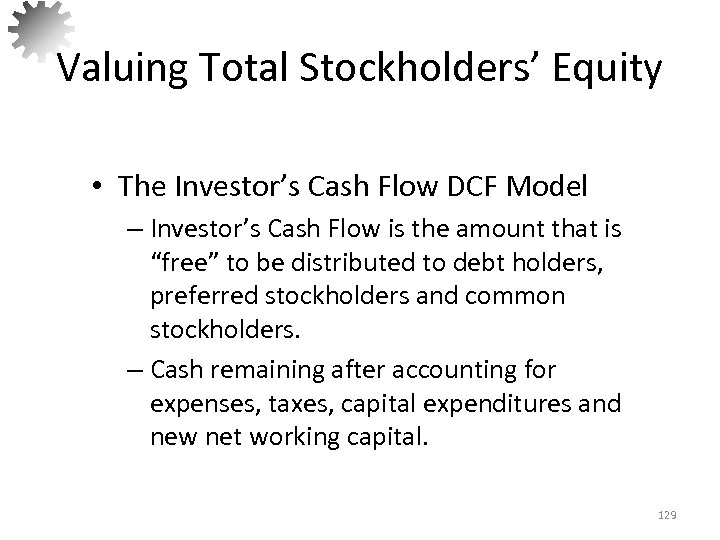 Valuing Total Stockholders’ Equity

• The Investor’s Cash Flow DCF Model

– Investor’s Cash Flow is the amount that is “free” to be distributed to debt holders, preferred stockholders and common stockholders.

– Cash remaining after accounting for expenses, taxes, capital expenditures and new net working capital.

129